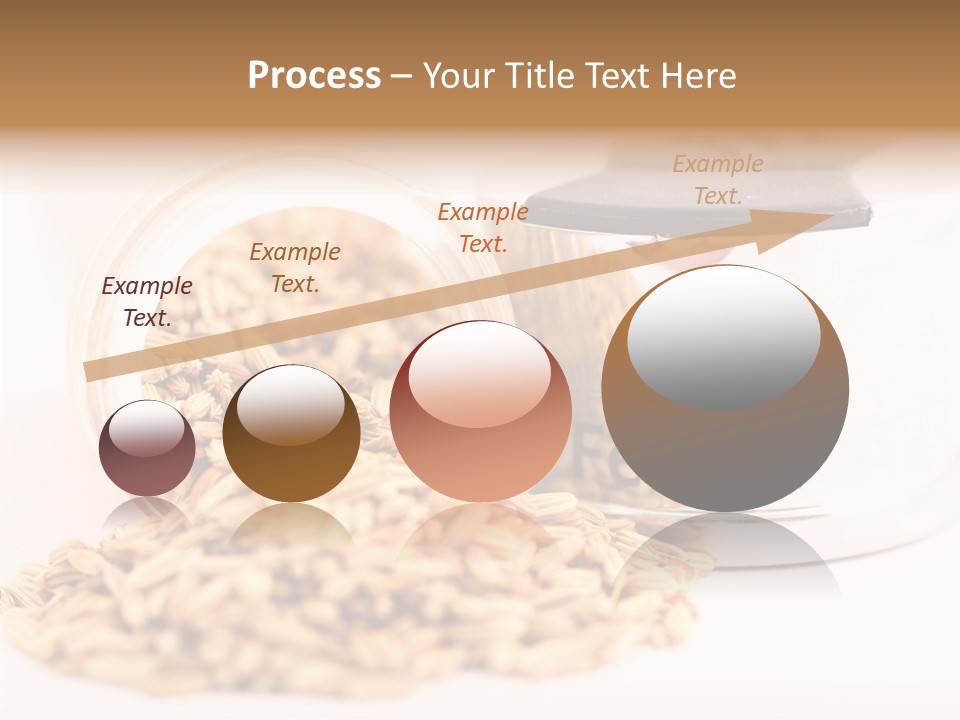 Process – Your Title Text Here

Example Text.

Example Text.

Example Text.

Example Text.